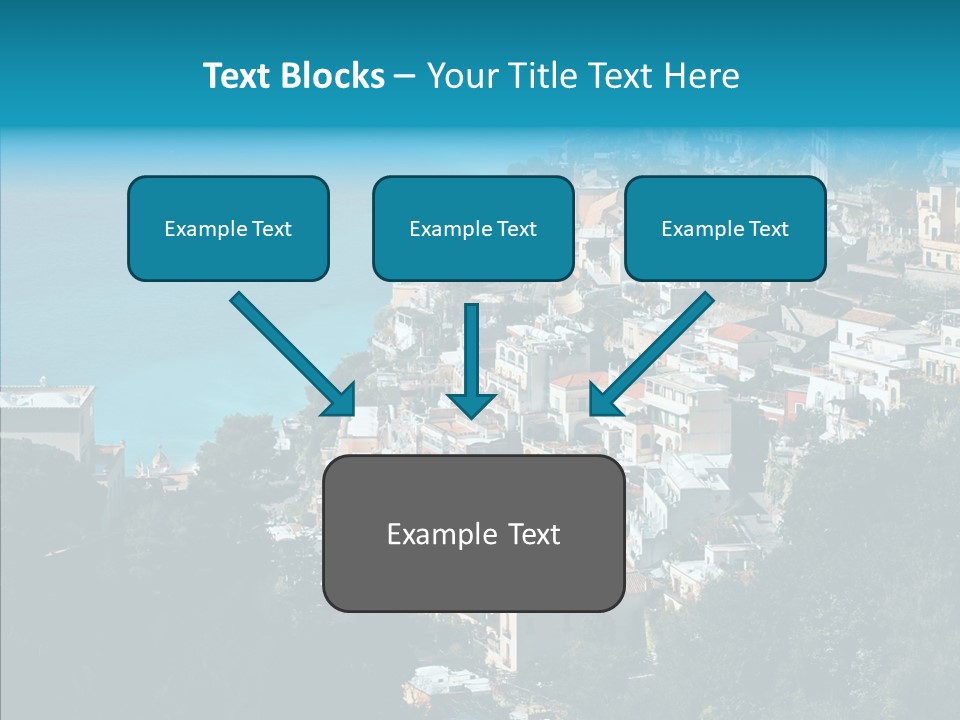 Text Blocks – Your Title Text Here

Example Text

Example Text

Example Text

Example Text